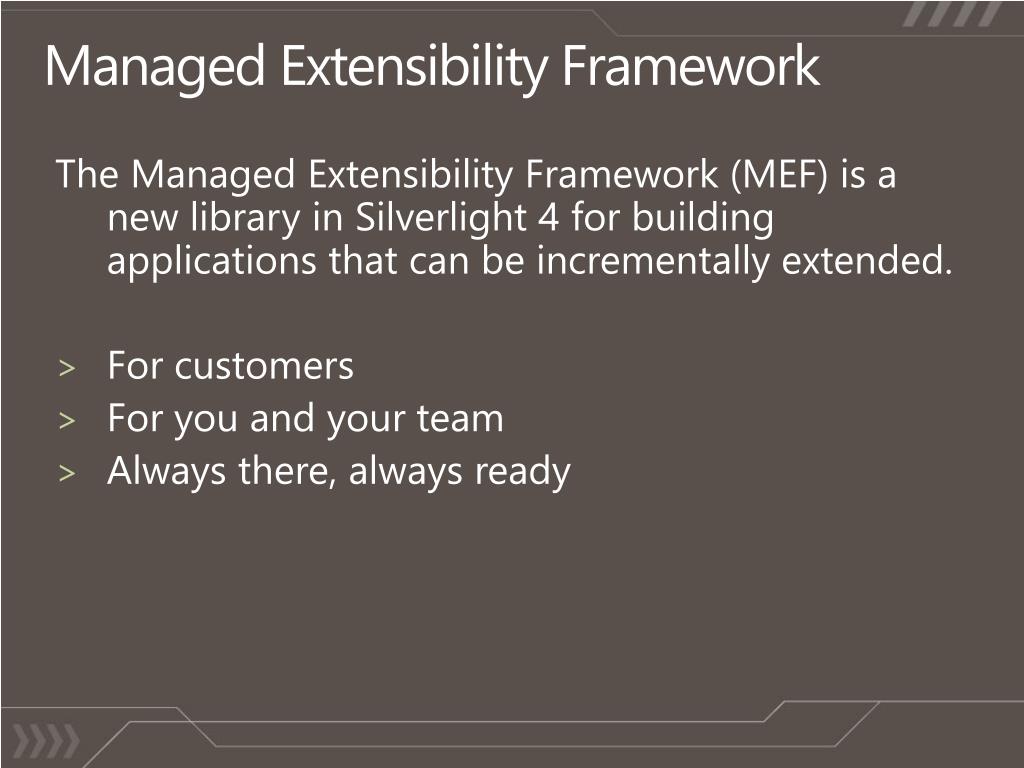 Managed Extensibility Framework

The Managed Extensibility Framework (MEF) is a new library in Silverlight 4 for building applications that can be incrementally extended.

> For customers
> For you and your team
> Always there, always ready